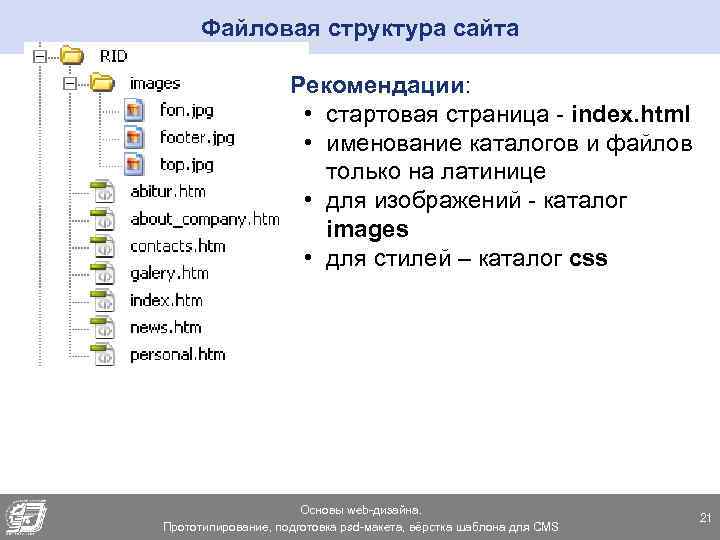 Файловая структура сайта

RID
images
fon.jpg
footer.jpg
top.jpg
abitur.htm
about_company.htm
contacts.htm
galery.htm
index.htm
news.htm
personal.htm

Рекомендации:
• стартовая страница - index.html
• именование каталогов и файлов только на латинице
• для изображений - каталог images
• для стилей – каталог css

Основы web-дизайна.
Прототипирование, подготовка psd-макета, вёрстка шаблона для CMS

21